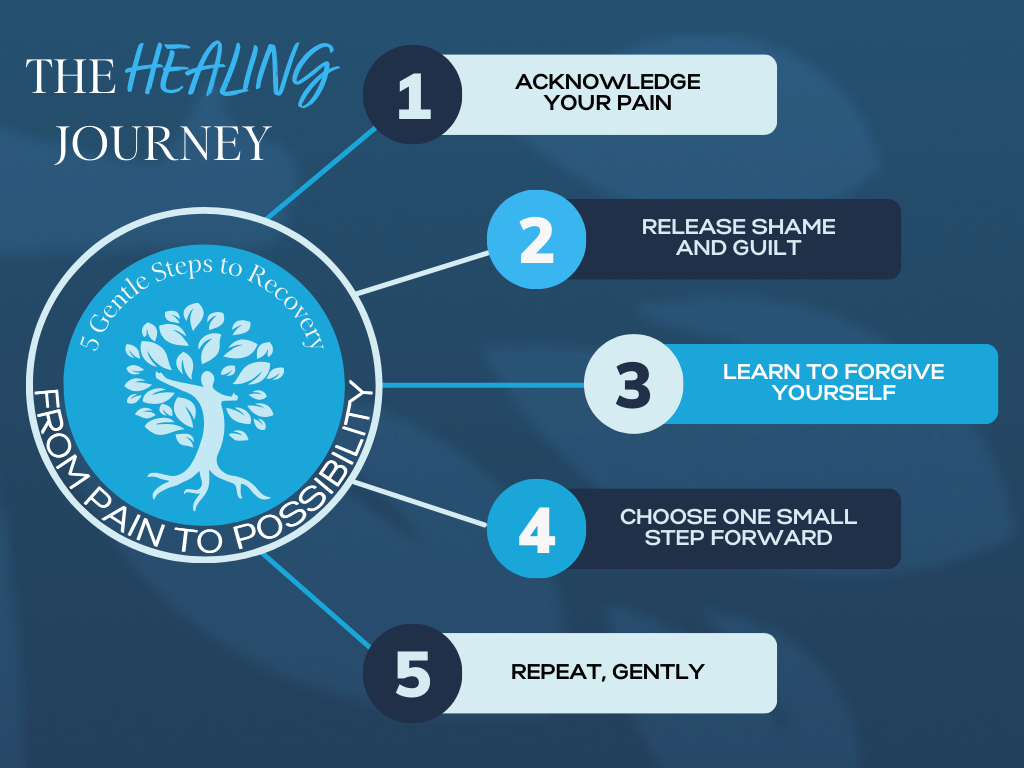 THE HEALING JOURNEY

5 Gentle Steps to Recovery

FROM PAIN TO POSSIBILITY

1 ACKNOWLEDGE YOUR PAIN

2 RELEASE SHAME AND GUILT

3 LEARN TO FORGIVE YOURSELF

4 CHOOSE ONE SMALL STEP FORWARD

5 REPEAT, GENTLY